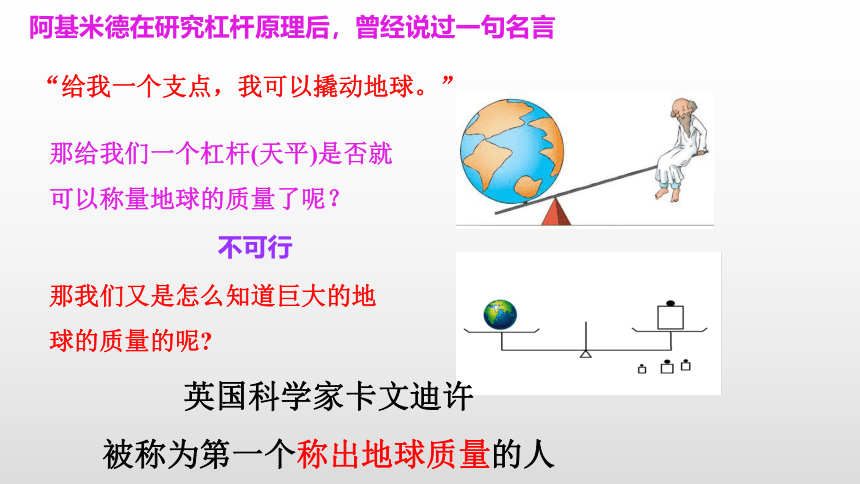 阿基米德在研究杠杆原理后，曾经说过一句名言

“给我一个支点，我可以撬动地球。”

那给我们一个杠杆(天平)是否就可以称量地球的质量了呢？

不可行

那我们又是怎么知道巨大的地球的质量的呢?

英国科学家卡文迪许

被称为第一个称出地球质量的人